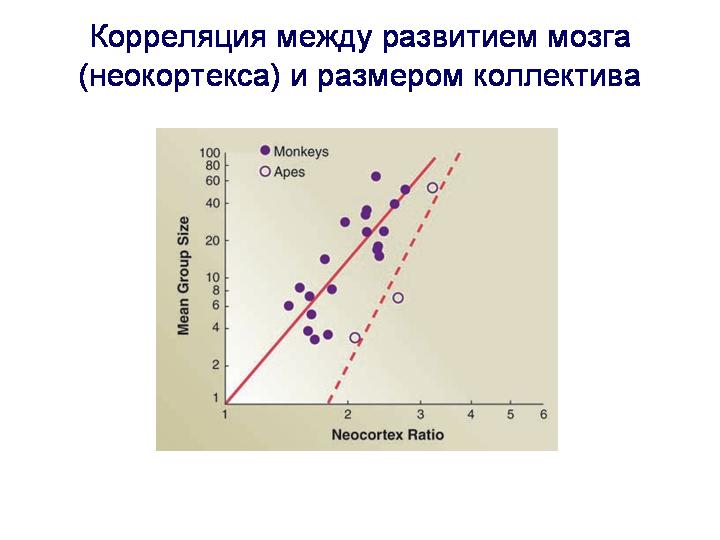 Корреляция между развитием мозга (неокортекса) и размером коллектива

Monkeys
Apes

Mean Group Size

100
80
60
40
20
10
8
6
4
2
1

1
2
3
4
5
6

Neocortex Ratio